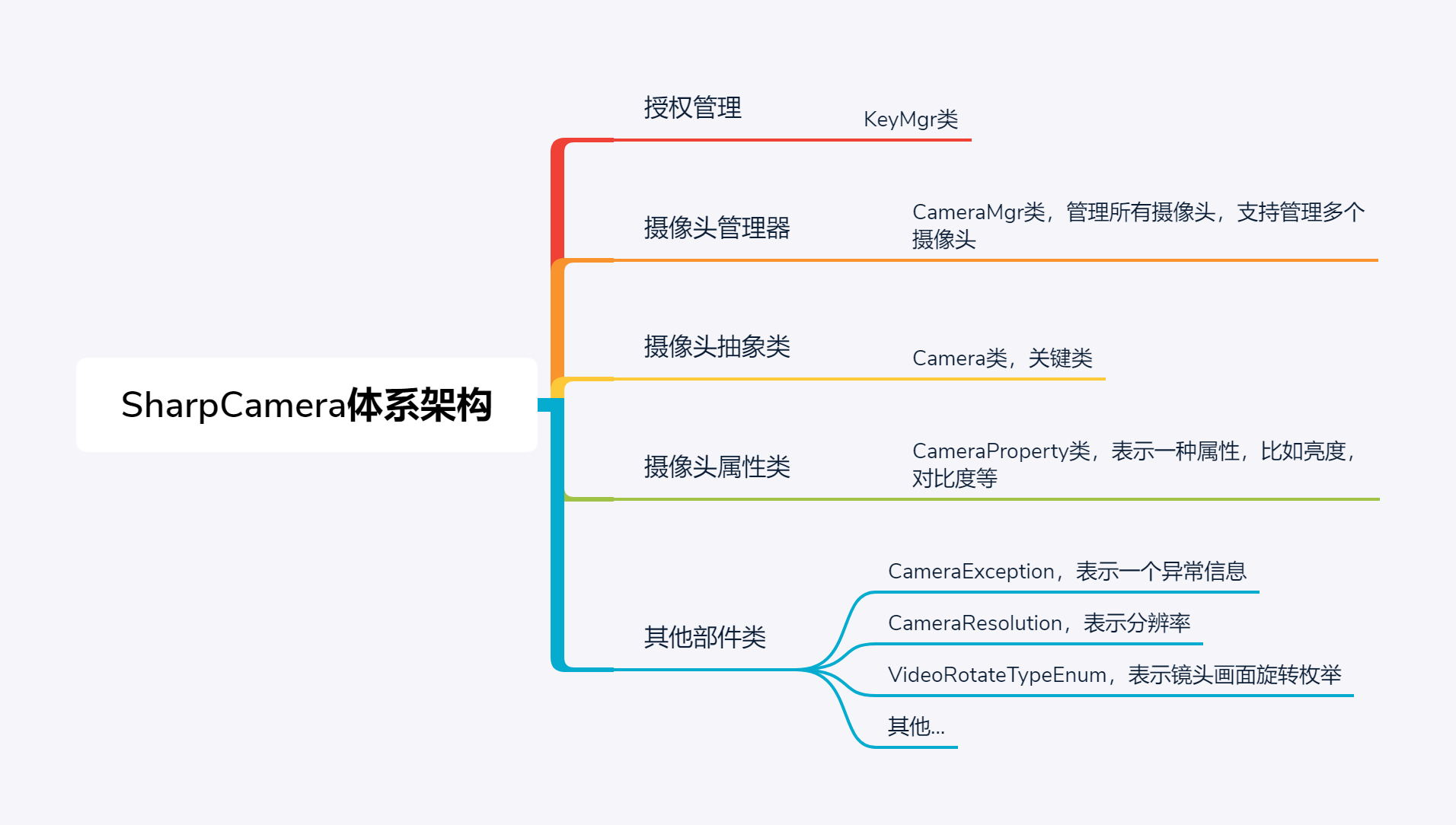 SharpCamera体系架构

授权管理
KeyMgr类

摄像头管理器
CameraMgr类，管理所有摄像头，支持管理多个摄像头

摄像头抽象类
Camera类，关键类

摄像头属性类
CameraProperty类，表示一种属性，比如亮度，对比度等

其他部件类
CameraException，表示一个异常信息
CameraResolution，表示分辨率
VideoRotateTypeEnum，表示镜头画面旋转枚举
其他...